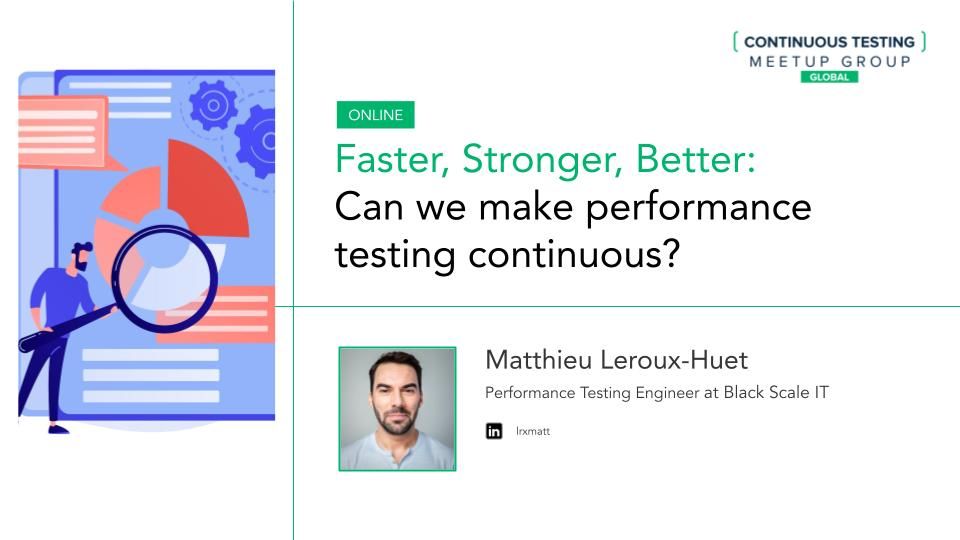 [ CONTINUOUS TESTING ]
MEETUP GROUP
GLOBAL

ONLINE

Faster, Stronger, Better:
Can we make performance testing continuous?

Matthieu Leroux-Huet
Performance Testing Engineer at Black Scale IT

in lrxmatt